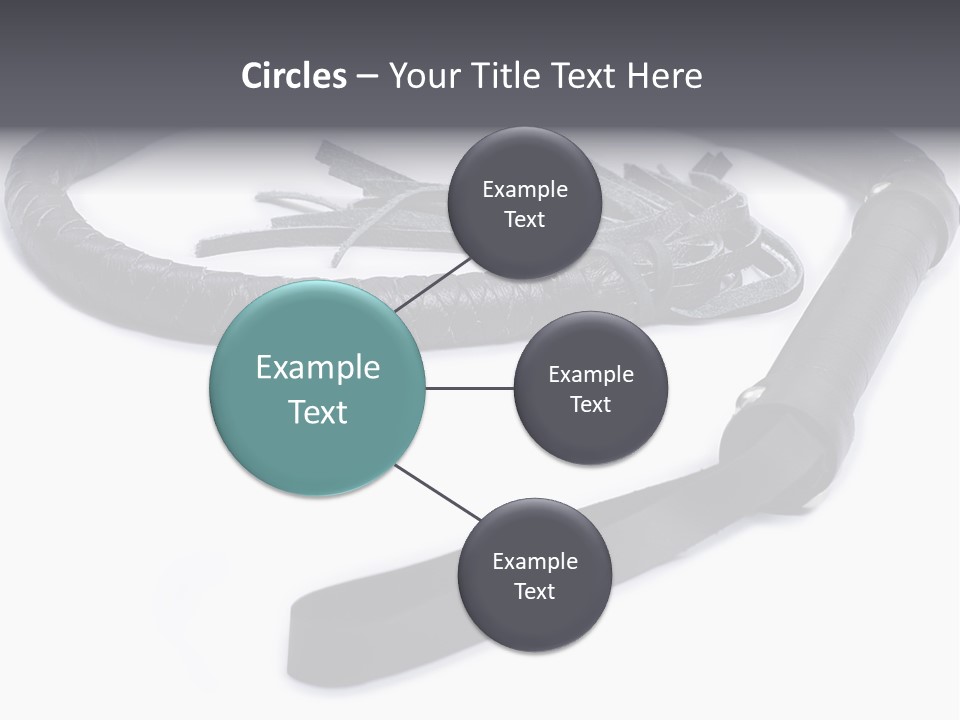 Circles – Your Title Text Here

Example Text

Example Text

Example Text

Example Text